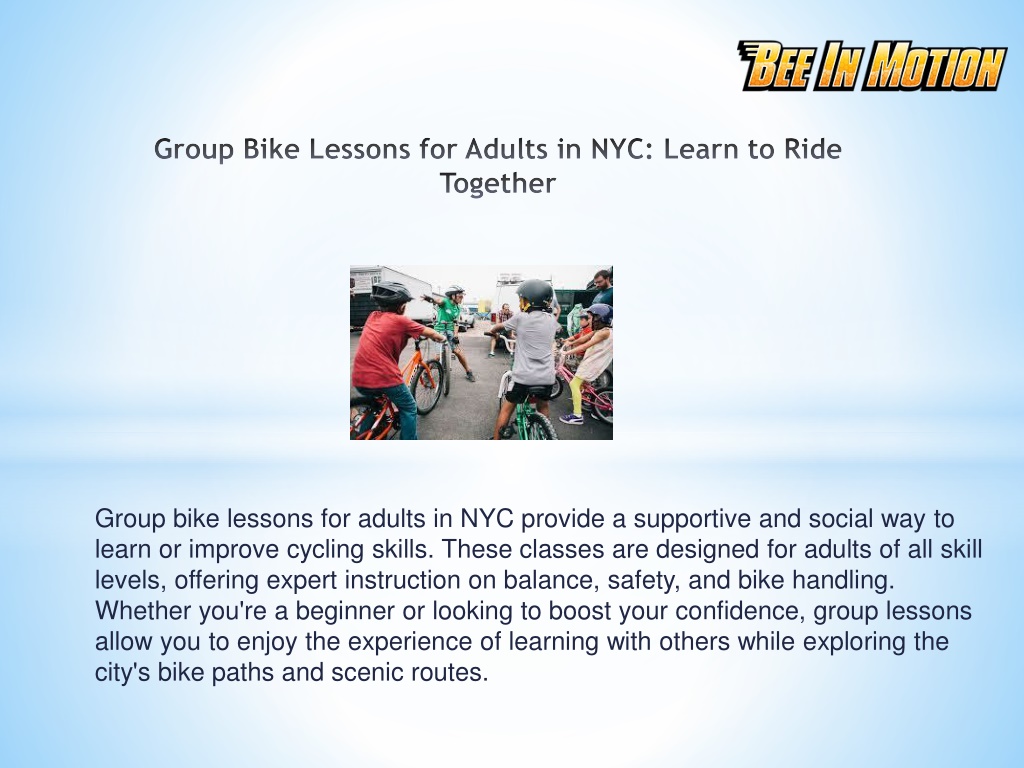 BEE IN MOTION

Group Bike Lessons for Adults in NYC: Learn to Ride Together

Group bike lessons for adults in NYC provide a supportive and social way to learn or improve cycling skills. These classes are designed for adults of all skill levels, offering expert instruction on balance, safety, and bike handling. Whether you're a beginner or looking to boost your confidence, group lessons allow you to enjoy the experience of learning with others while exploring the city's bike paths and scenic routes.